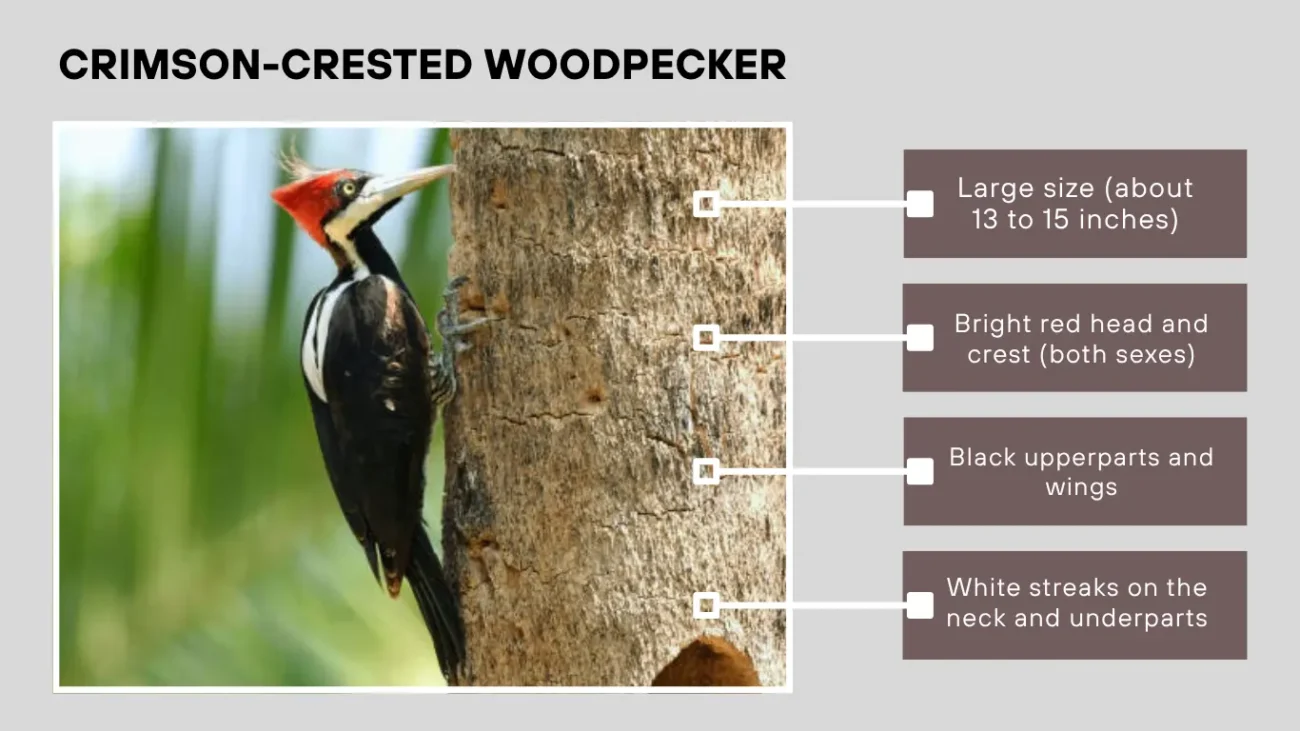 CRIMSON-CRESTED WOODPECKER

Large size (about 13 to 15 inches)

Bright red head and crest (both sexes)

Black upperparts and wings

White streaks on the neck and underparts